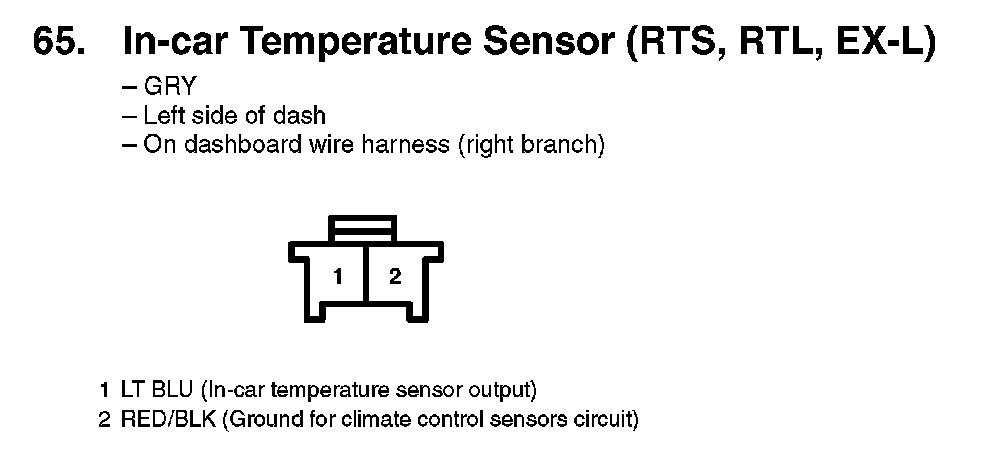 65. In-car Temperature Sensor (RTS, RTL, EX-L)

– GRY
– Left side of dash
– On dashboard wire harness (right branch)

1 2

1 LT BLU (In-car temperature sensor output)
2 RED/BLK (Ground for climate control sensors circuit)